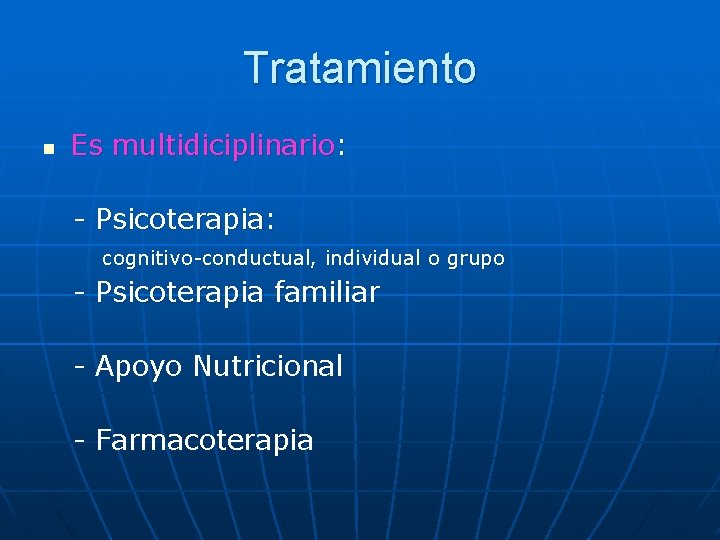 Tratamiento

Es multidiciplinario:

- Psicoterapia:
cognitivo-conductual, individual o grupo

- Psicoterapia familiar

- Apoyo Nutricional

- Farmacoterapia